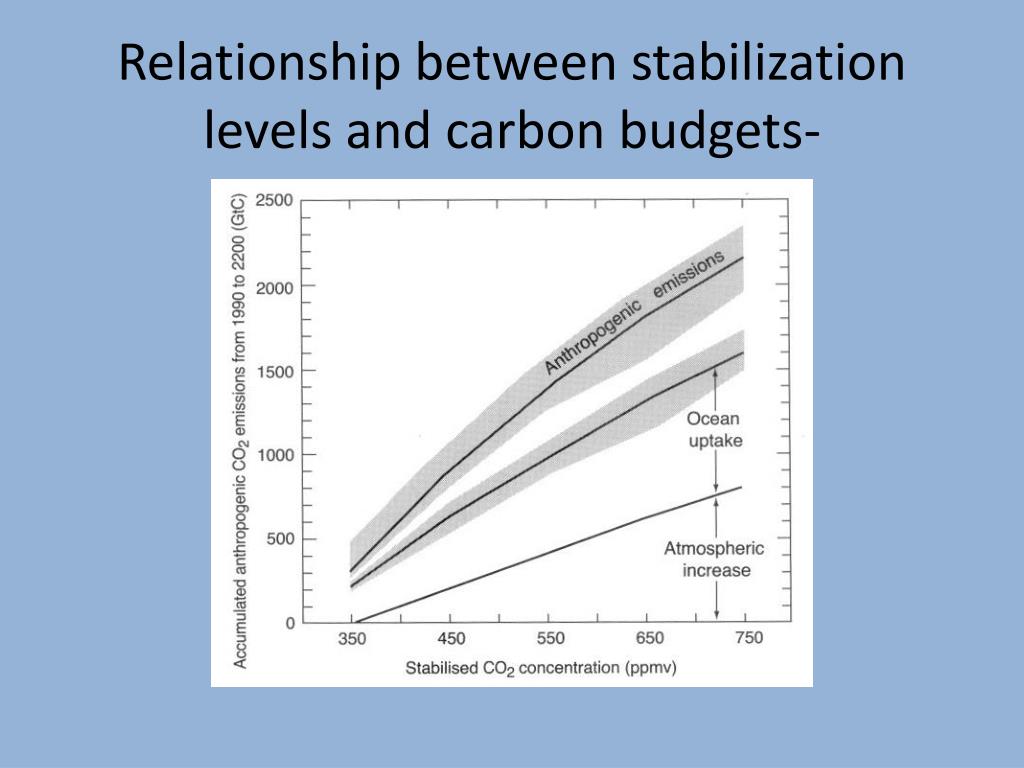 Relationship between stabilization levels and carbon budgets-

Accumulated anthropogenic $CO_2$ emissions from 1990 to 2200 (GtC)

2500
2000
1500
1000
500
0

Anthropogenic emissions

Ocean uptake

Atmospheric increase

350 450 550 650 750

Stabilised $CO_2$ concentration (ppmv)